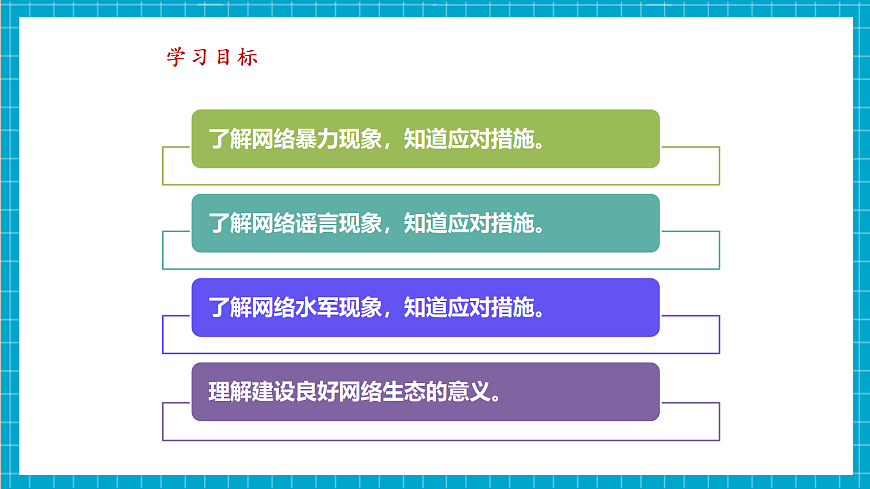 学习目标

了解网络暴力现象，知道应对措施。

了解网络谣言现象，知道应对措施。

了解网络水军现象，知道应对措施。

理解建设良好网络生态的意义。